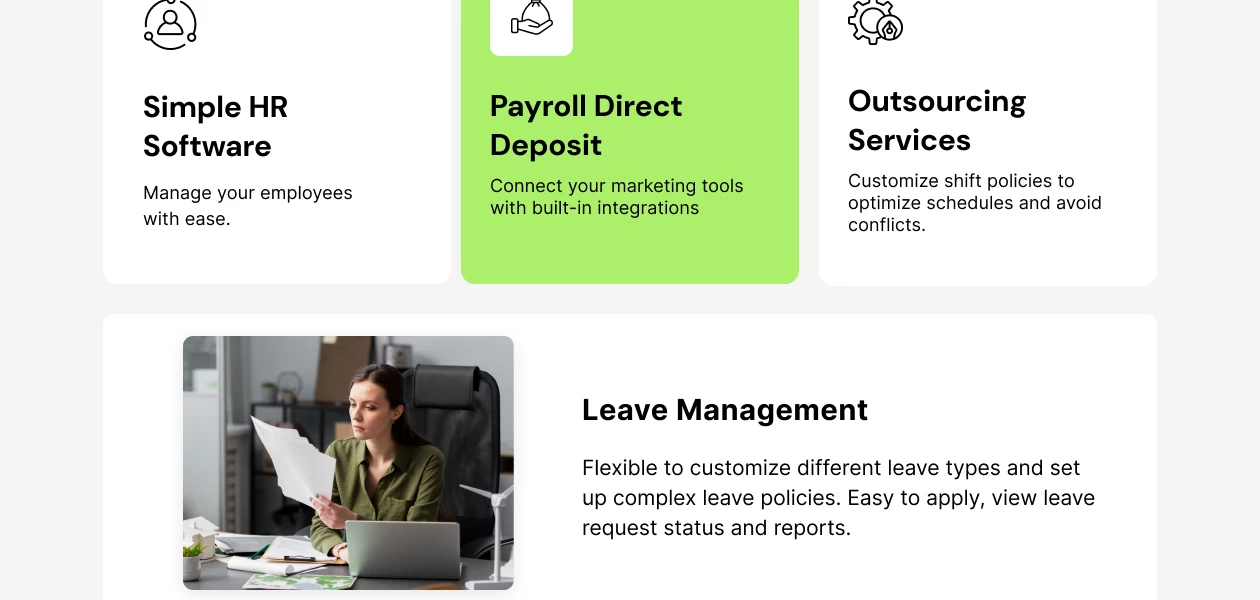 Simple HR Software

Manage your employees with ease.

Payroll Direct Deposit

Connect your marketing tools with built-in integrations

Outsourcing Services

Customize shift policies to optimize schedules and avoid conflicts.

Leave Management

Flexible to customize different leave types and set up complex leave policies. Easy to apply, view leave request status and reports.